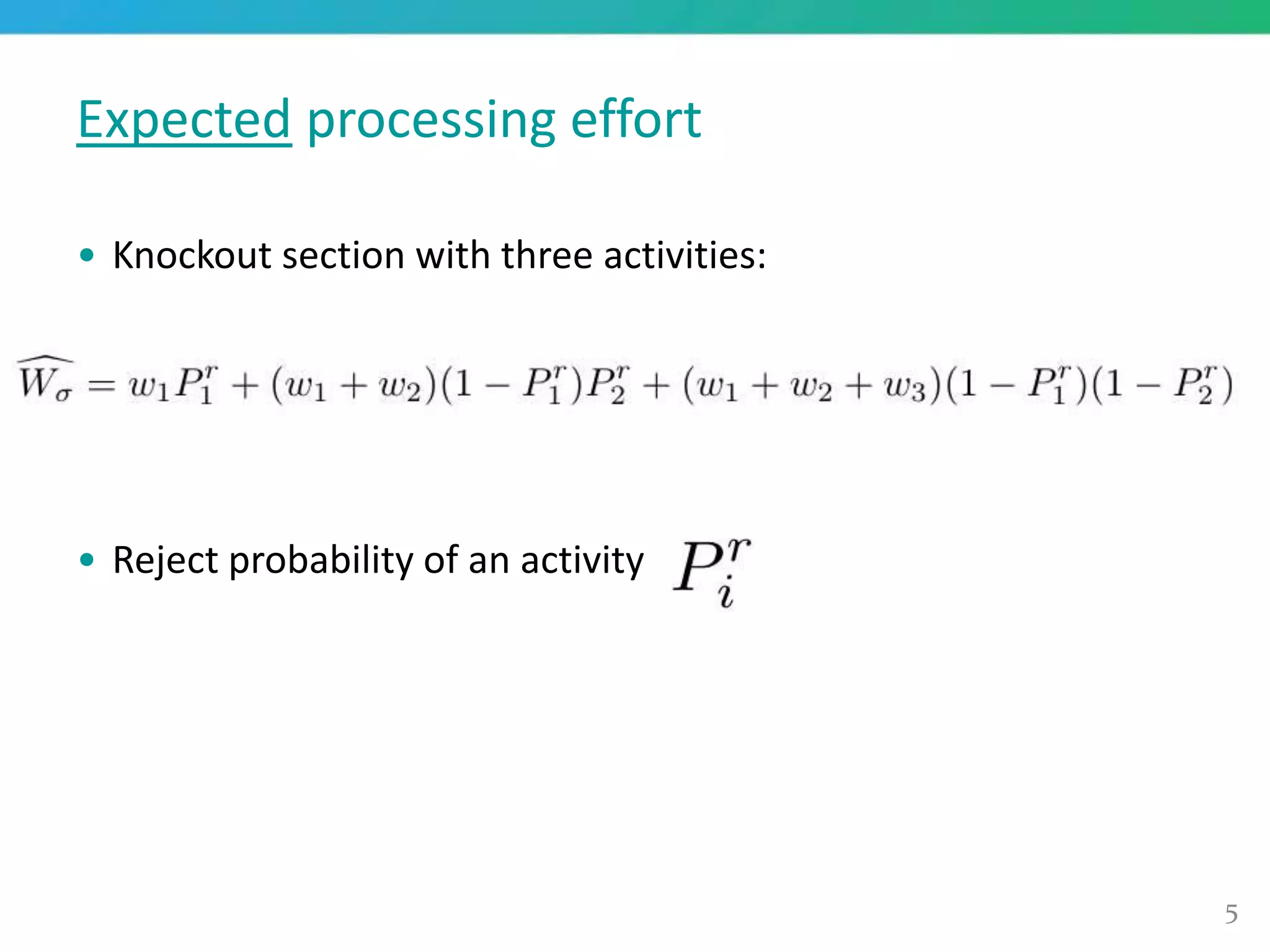 Expected processing effort

• Knockout section with three activities:

$\widehat{W_\sigma} = w_1 P_1^r + (w_1 + w_2)(1 - P_1^r)P_2^r + (w_1 + w_2 + w_3)(1 - P_1^r)(1 - P_2^r)$

• Reject probability of an activity $P_i^r$

5